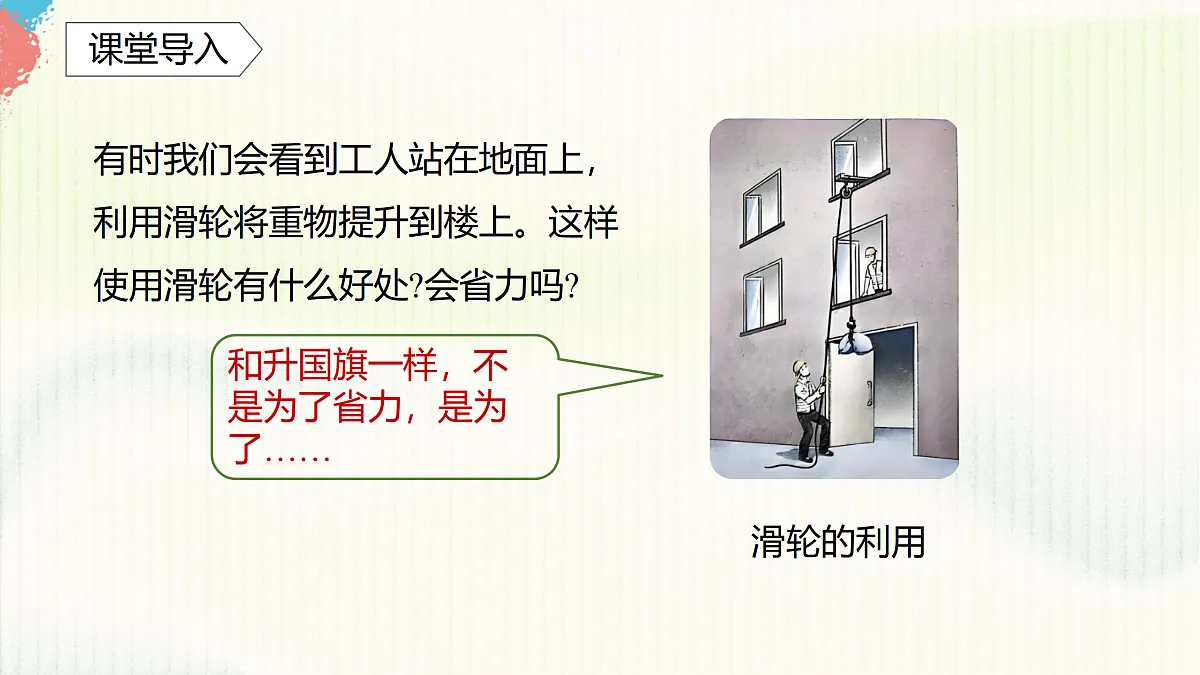 课堂导入

有时我们会看到工人站在地面上，利用滑轮将重物提升到楼上。这样使用滑轮有什么好处?会省力吗?

和升国旗一样，不是为了省力，是为了……

滑轮的利用